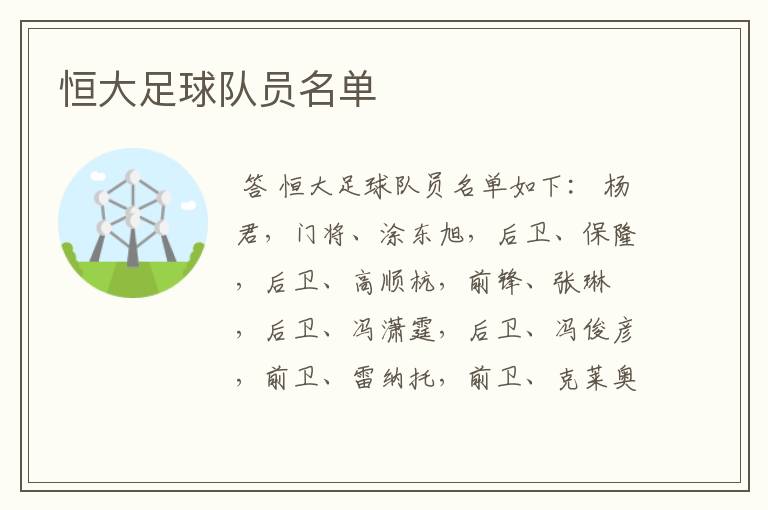 恒大足球队员名单

答 恒大足球队员名单如下： 杨君，门将、涂东旭，后卫、保隆，后卫、高顺杭，前锋、张琳，后卫、冯潇霆，后卫、冯俊彦，前卫、雷纳托，前卫、克莱奥